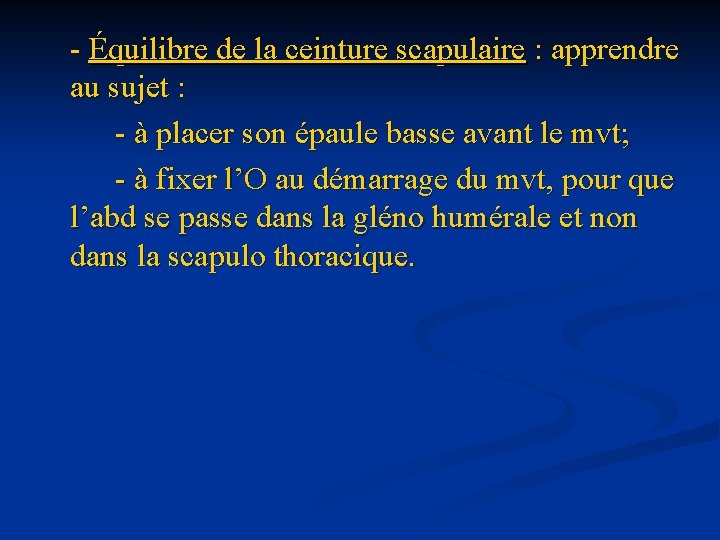 - Équilibre de la ceinture scapulaire : apprendre au sujet :

- à placer son épaule basse avant le mvt;

- à fixer l’O au démarrage du mvt, pour que l’abd se passe dans la gléno humérale et non dans la scapulo thoracique.